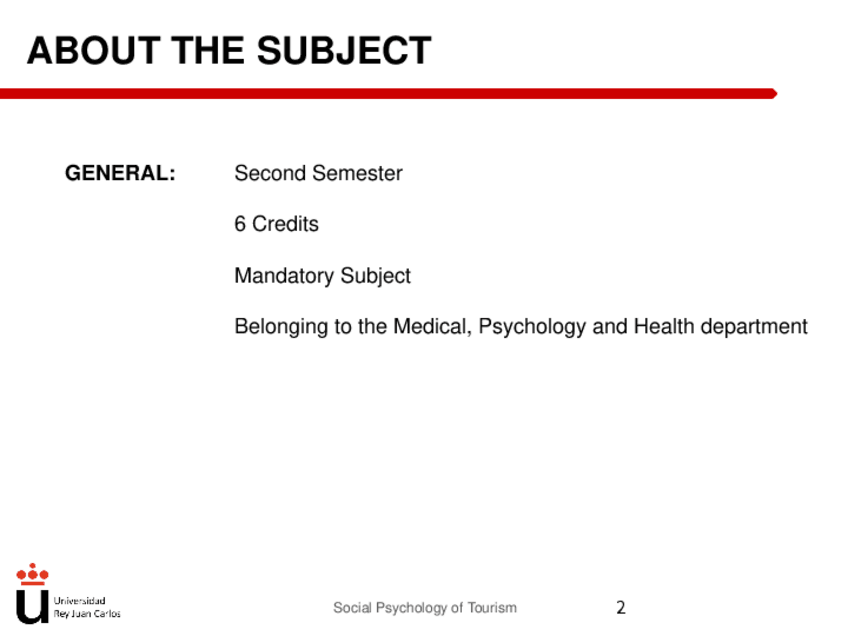 ABOUT THE SUBJECT

GENERAL: Second Semester

6 Credits

Mandatory Subject

Belonging to the Medical, Psychology and Health department

Universidad Rey Juan Carlos

Social Psychology of Tourism

2